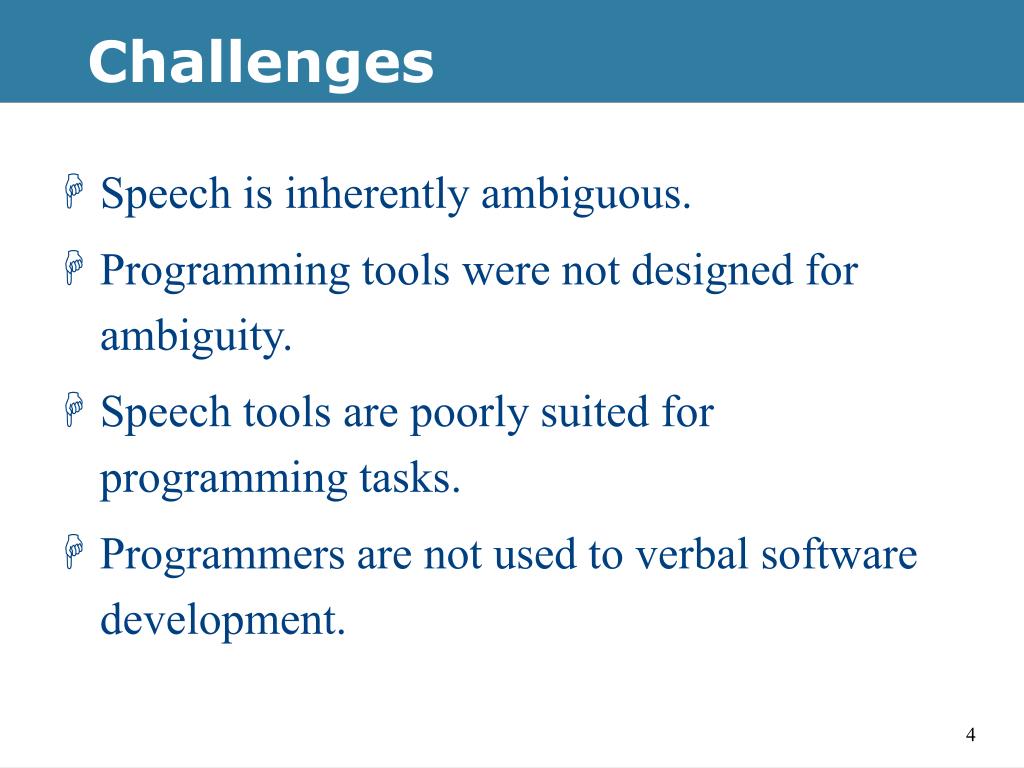 Challenges

Speech is inherently ambiguous.

Programming tools were not designed for ambiguity.

Speech tools are poorly suited for programming tasks.

Programmers are not used to verbal software development.

4